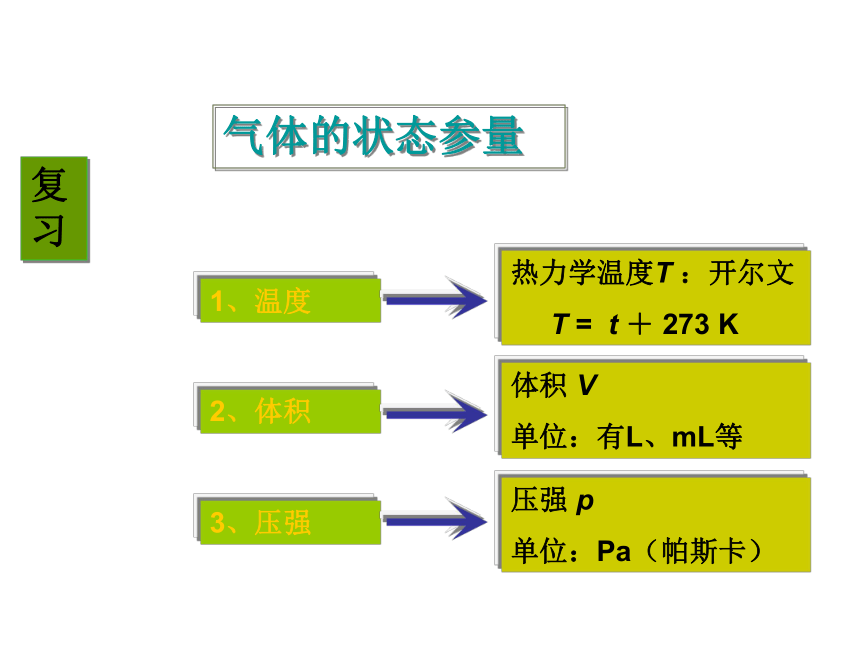 气体的状态参量

复习

1、温度

热力学温度$T$：开尔文

$T = t + 273$ K

2、体积

体积 $V$

单位：有L、mL等

3、压强

压强 $p$

单位：Pa（帕斯卡）